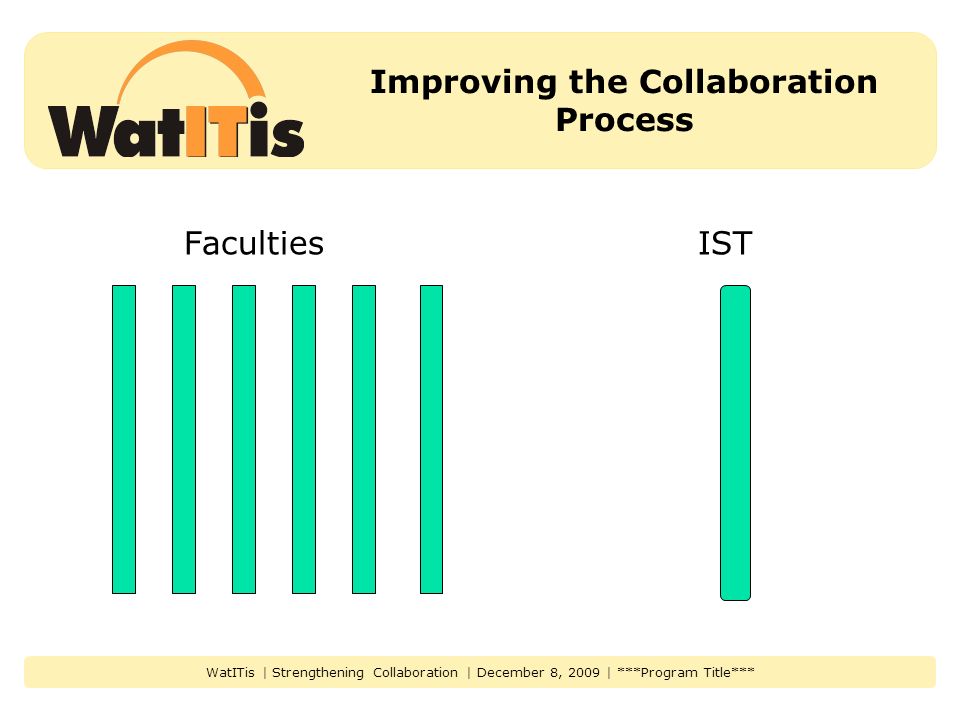 WatITis

Improving the Collaboration Process

Faculties

IST

WatITis | Strengthening Collaboration | December 8, 2009 | ***Program Title***